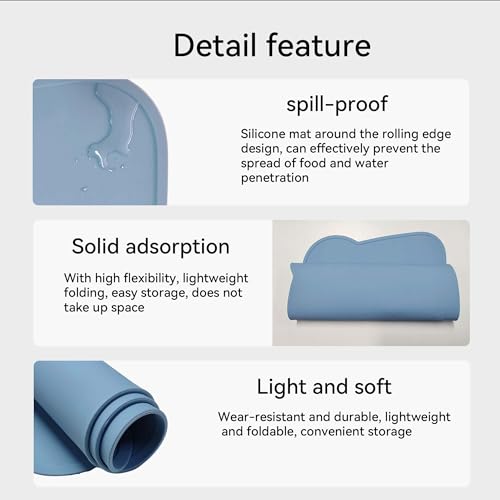 Detail feature

spill-proof

Silicone mat around the rolling edge design, can effectively prevent the spread of food and water penetration

Solid adsorption

With high flexibility, lightweight folding, easy storage, does not take up space

Light and soft

Wear-resistant and durable, lightweight and foldable, convenient storage